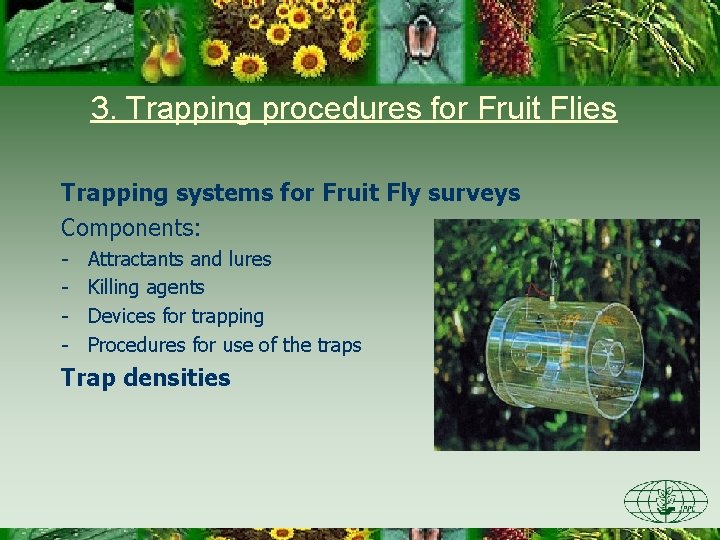 3. Trapping procedures for Fruit Flies

Trapping systems for Fruit Fly surveys

Components:

- Attractants and lures
- Killing agents
- Devices for trapping
- Procedures for use of the traps

Trap densities

IPPC